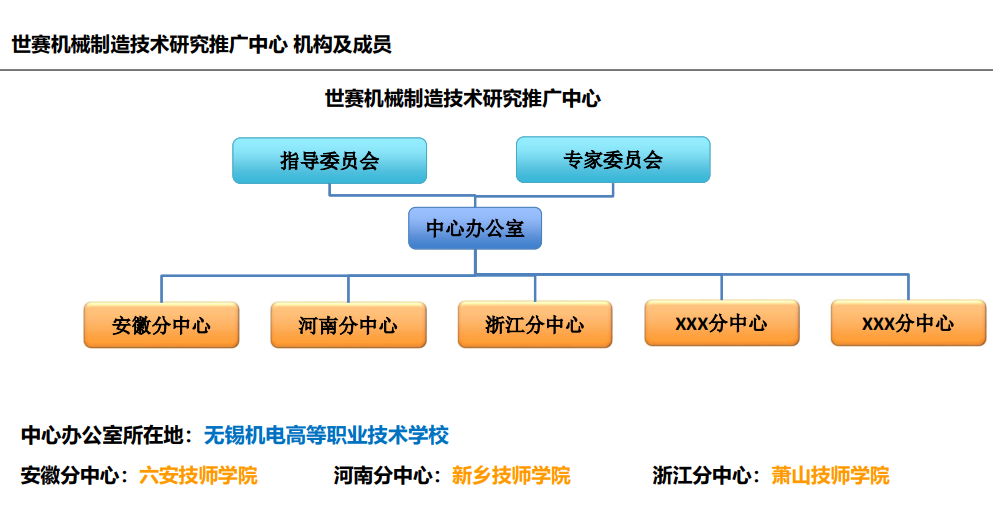 世赛机械制造技术研究推广中心 机构及成员

世赛机械制造技术研究推广中心

指导委员会

专家委员会

中心办公室

安徽分中心

河南分中心

浙江分中心

XXX分中心

XXX分中心

中心办公室所在地：无锡机电高等职业技术学校

安徽分中心：六安技师学院

河南分中心：新乡技师学院

浙江分中心：萧山技师学院